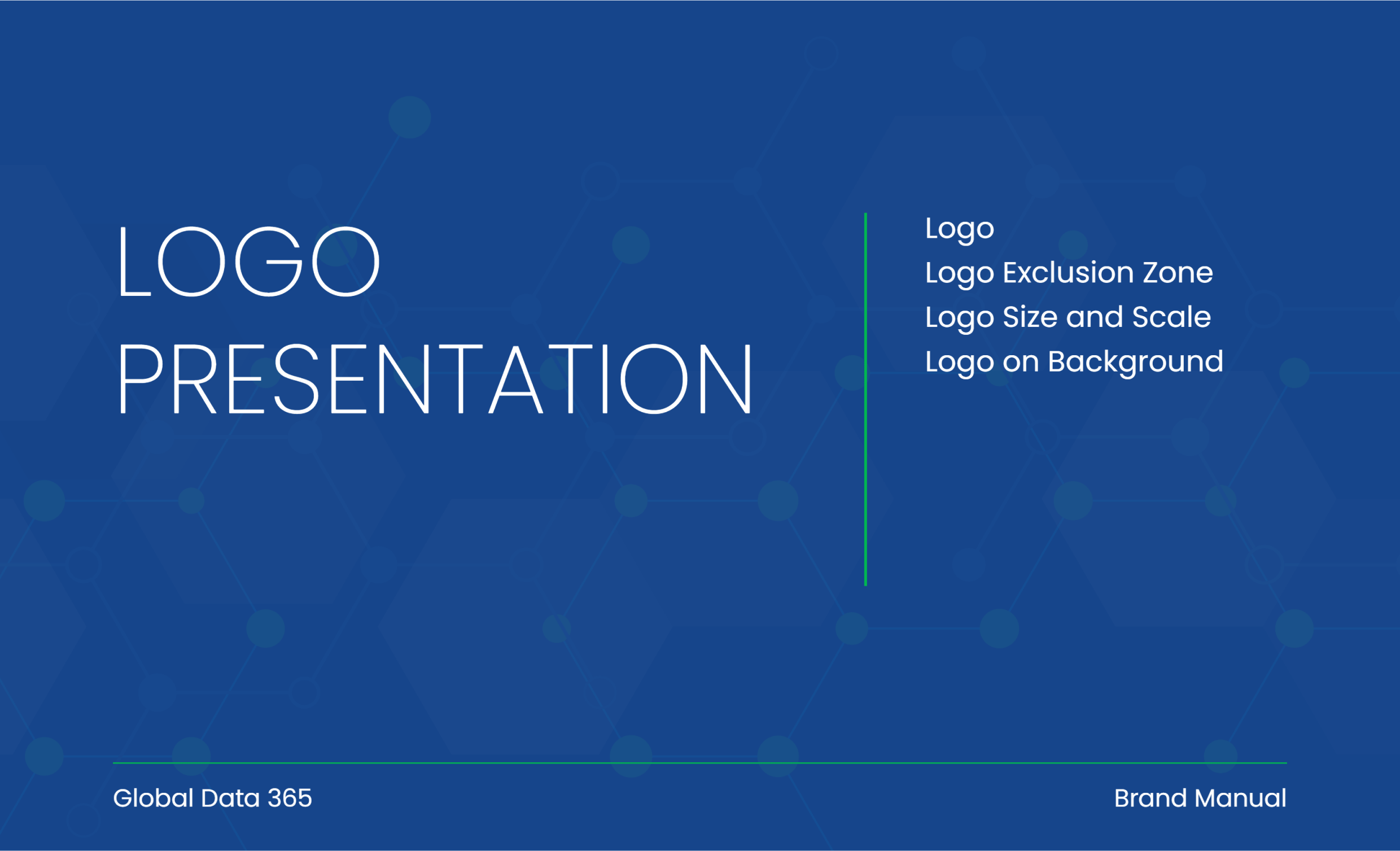 LOGO PRESENTATION

Logo
Logo Exclusion Zone
Logo Size and Scale
Logo on Background

Global Data 365

Brand Manual